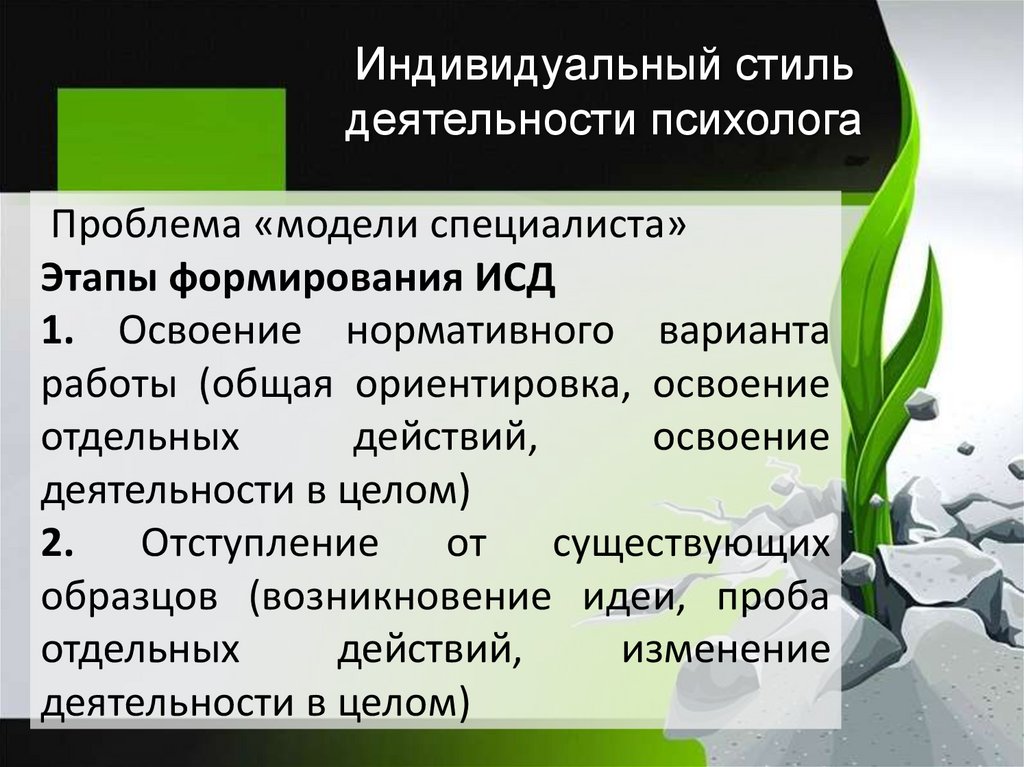 Индивидуальный стиль деятельности психолога

Проблема «модели специалиста»

Этапы формирования ИСД

1. Освоение нормативного варианта работы (общая ориентировка, освоение отдельных действий, освоение деятельности в целом)

2. Отступление от существующих образцов (возникновение идеи, проба отдельных действий, изменение деятельности в целом)